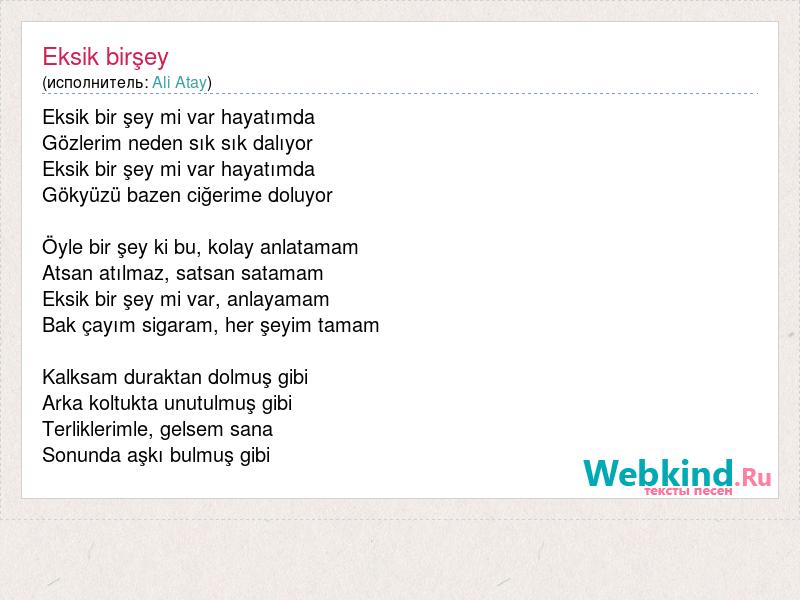 Eksik birşey
(исполнитель: Ali Atay)

Eksik bir şey mi var hayatımda
Gözlerim neden sık sık dalıyor
Eksik bir şey mi var hayatımda
Gökyüzü bazen ciğerime doluyor

Öyle bir şey ki bu, kolay anlatamam
Atsan atılmaz, satsan satamam
Eksik bir şey mi var, anlayamam
Bak çayım sigaram, her şeyim tamam

Kalksam duraktan dolmuş gibi
Arka koltukta unutulmuş gibi
Terliklerimle, gelsem sana
Sonunda aşkı bulmuş gibi

Webkind.Ru
тексты песен